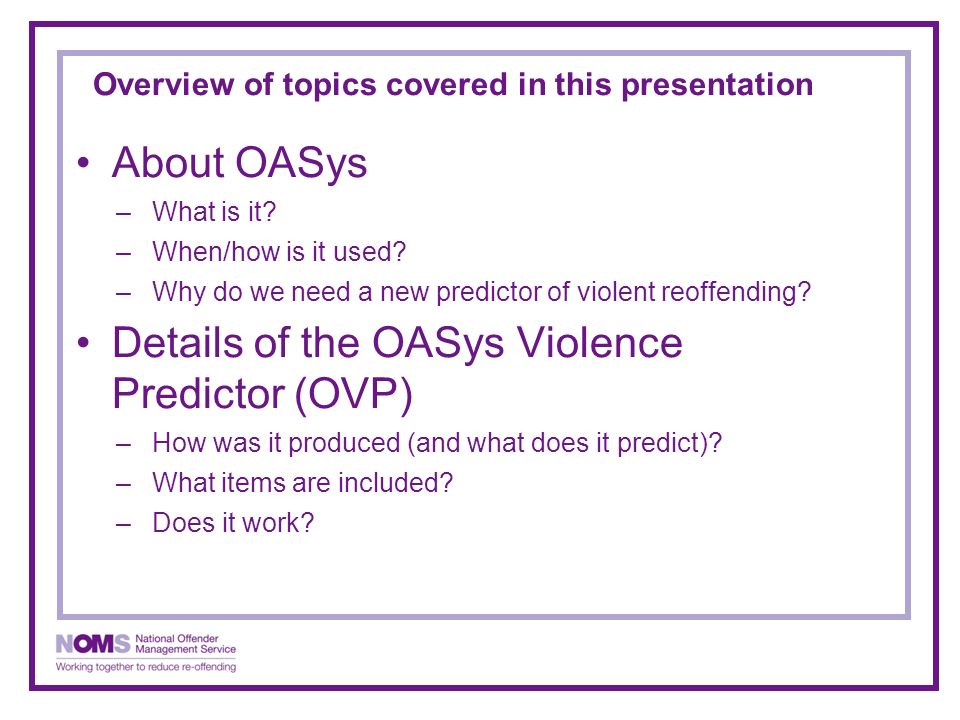 Overview of topics covered in this presentation

• About OASys
– What is it?
– When/how is it used?
– Why do we need a new predictor of violent reoffending?

• Details of the OASys Violence Predictor (OVP)
– How was it produced (and what does it predict)?
– What items are included?
– Does it work?

NOMS National Offender Management Service
Working together to reduce re-offending